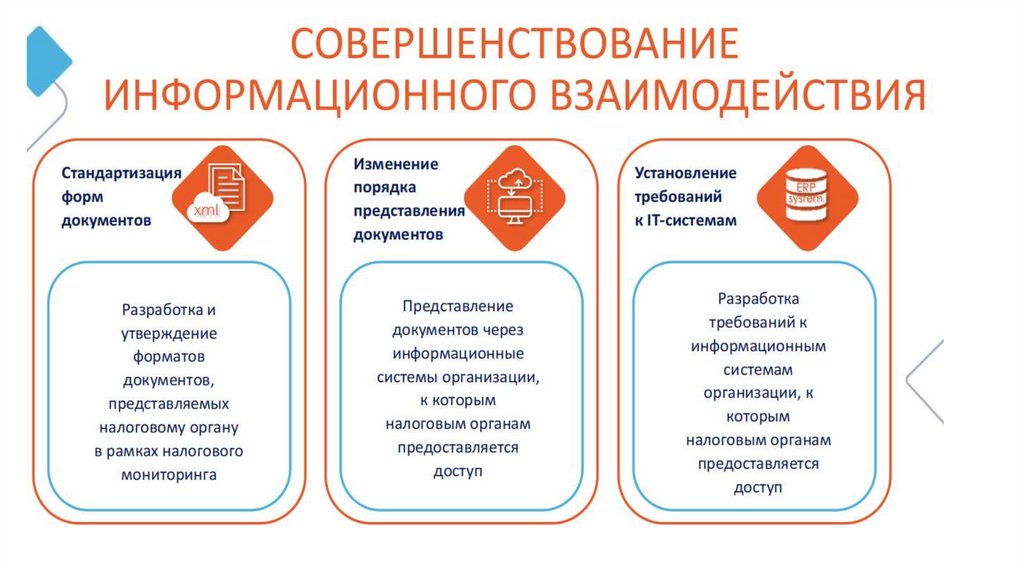 СОВЕРШЕНСТВОВАНИЕ ИНФОРМАЦИОННОГО ВЗАИМОДЕЙСТВИЯ

Стандартизация форм документов

xml

Разработка и утверждение форматов документов, представляемых налоговому органу в рамках налогового мониторинга

Изменение порядка представления документов

Представление документов через информационные системы организации, к которым налоговым органам предоставляется доступ

Установление требований к IT-системам

ERP system

Разработка требований к информационным системам организации, к которым налоговым органам предоставляется доступ